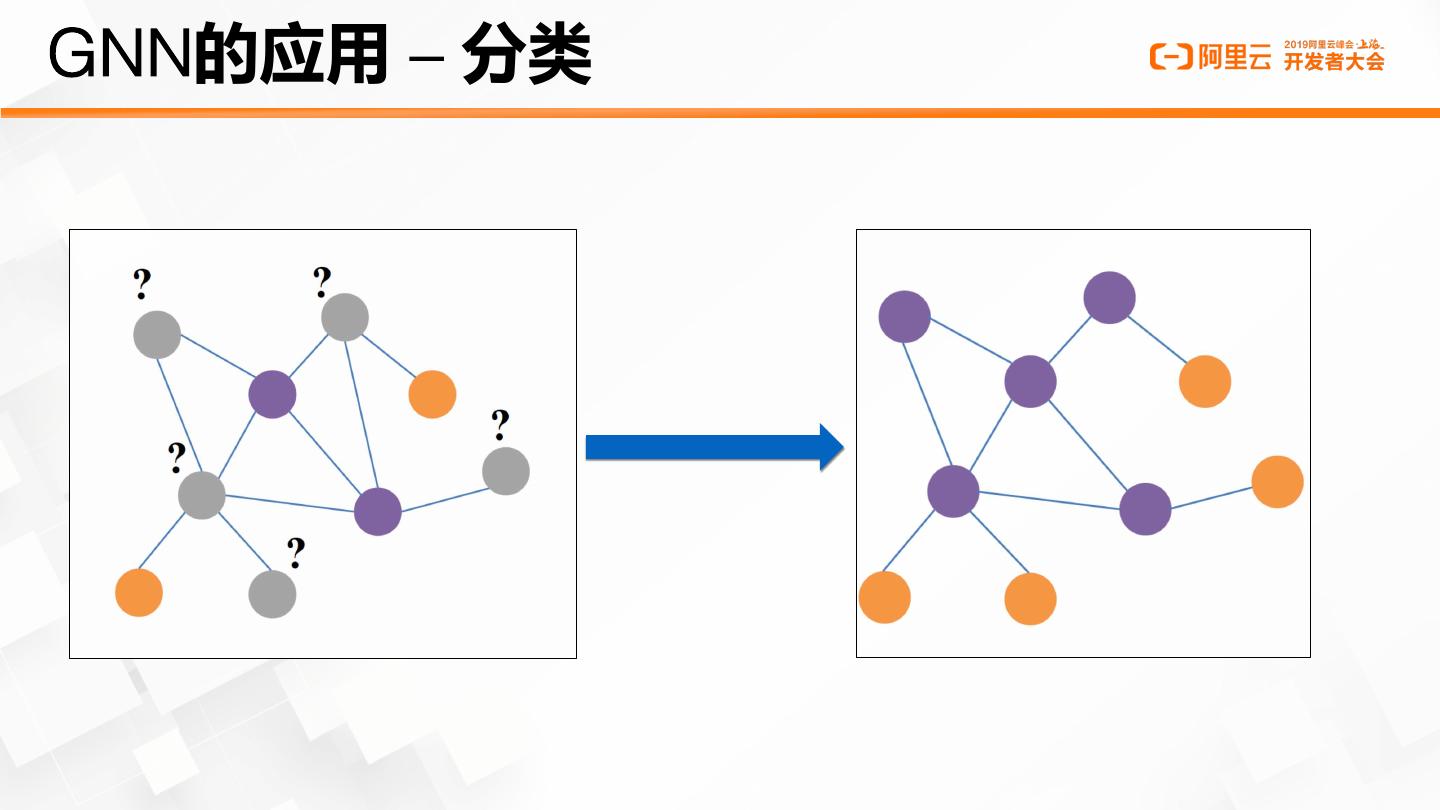 GNN的应用 – 分类

阿里云 2019阿里云峰会·上海 开发者大会

?
?
?
?
?